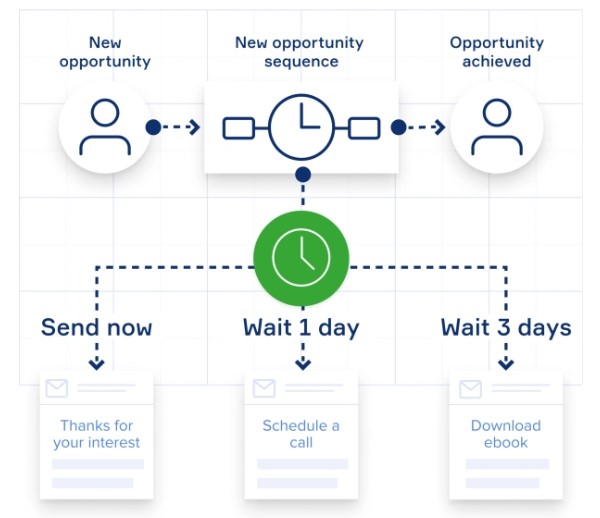 New opportunity

New opportunity sequence

Opportunity achieved

Send now

Wait 1 day

Wait 3 days

Thanks for your interest

Schedule a call

Download ebook